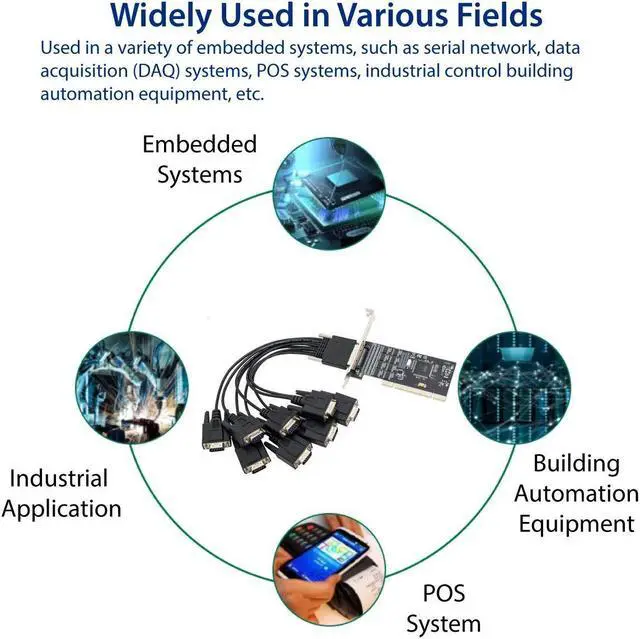 Widely Used in Various Fields

Used in a variety of embedded systems, such as serial network, data acquisition (DAQ) systems, POS systems, industrial control building automation equipment, etc.

Embedded Systems

Industrial Application

Building Automation Equipment

POS System